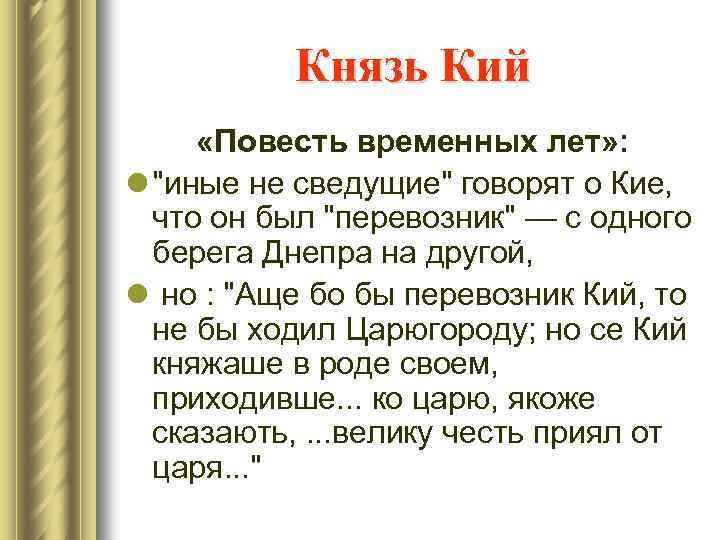 Князь Кий

«Повесть временных лет»:

"иные не сведущие" говорят о Кие, что он был "перевозник" — с одного берега Днепра на другой,

но : "Аще бо бы перевозник Кий, то не бы ходил Царюгороду; но се Кий княжаше в роде своем, приходивше... ко царю, якоже сказають, ...велику честь приял от царя..."